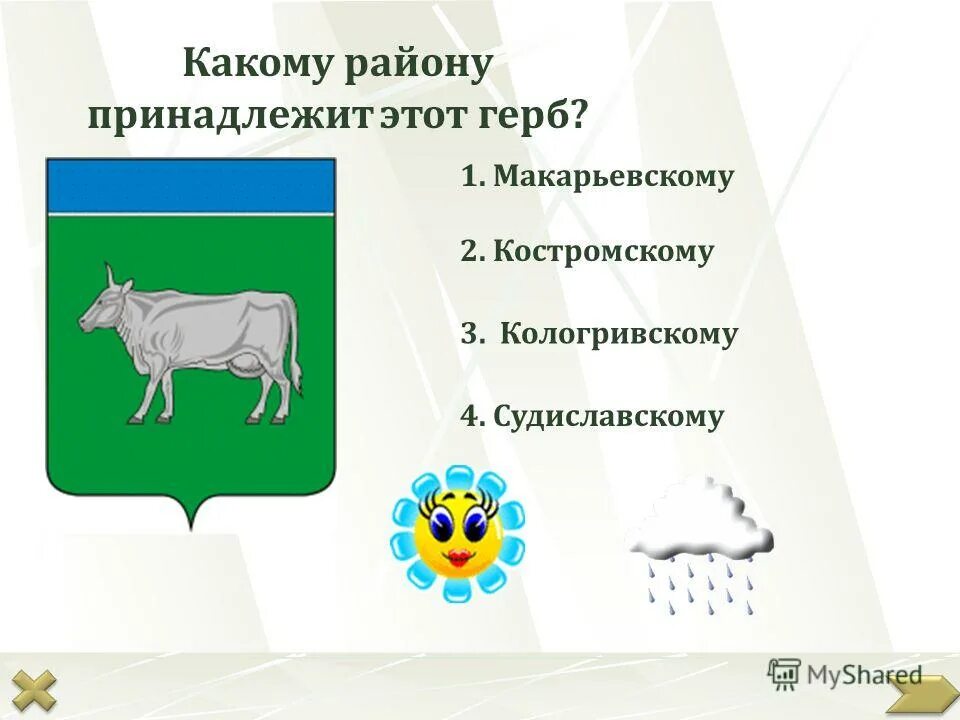 Какому району принадлежит этот герб?

1. Макарьевскому

2. Костромскому

3. Кологривскому

4. Судиславскому

MyShared